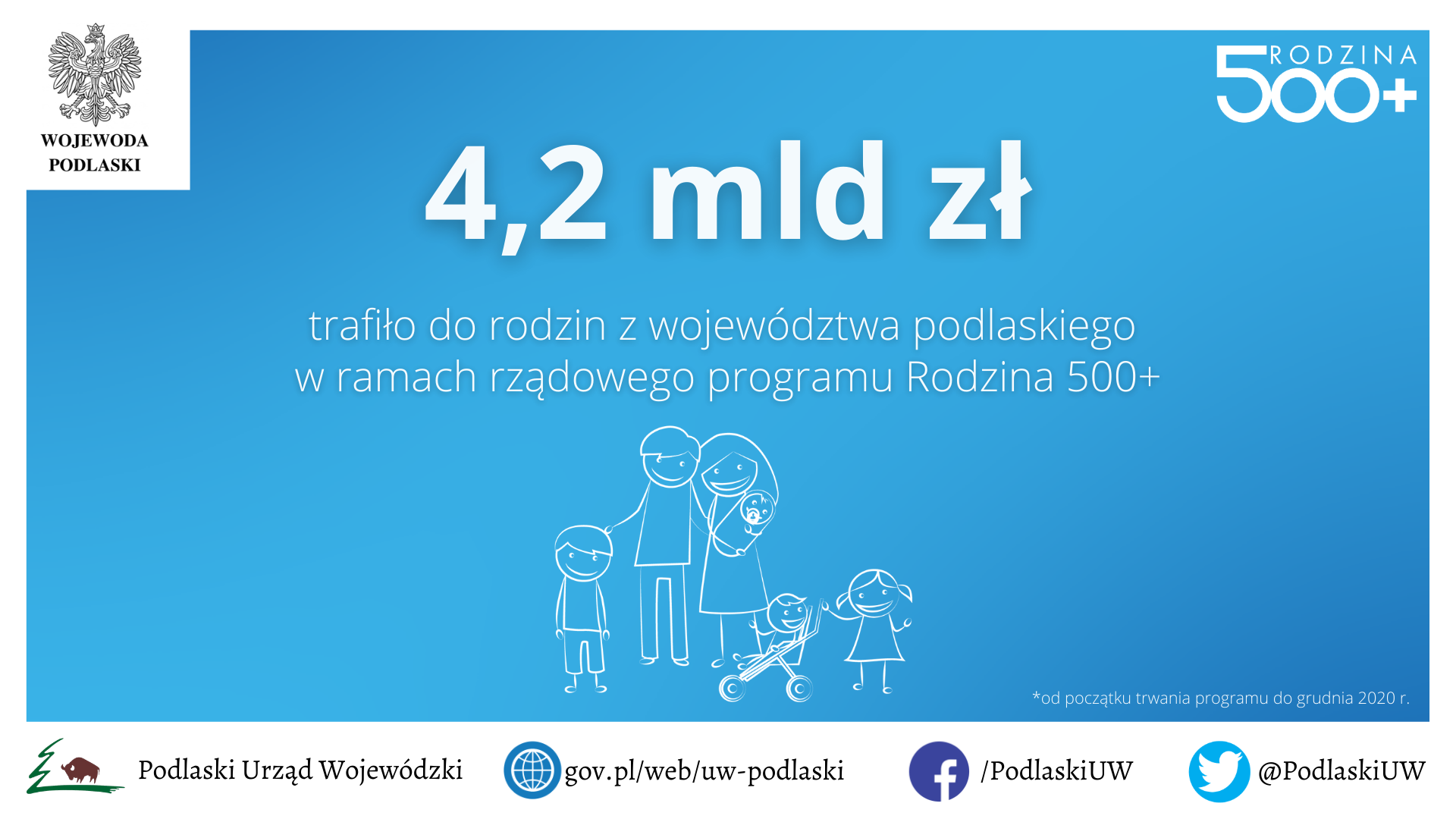 WOJEWODA PODLASKI

RODZINA 500+

4,2 mld zł

trafiło do rodzin z województwa podlaskiego w ramach rządowego programu Rodzina 500+

*od początku trwania programu do grudnia 2020 r.

Podlaski Urząd Wojewódzki

gov.pl/web/uw-podlaski

/PodlaskiUW

@PodlaskiUW